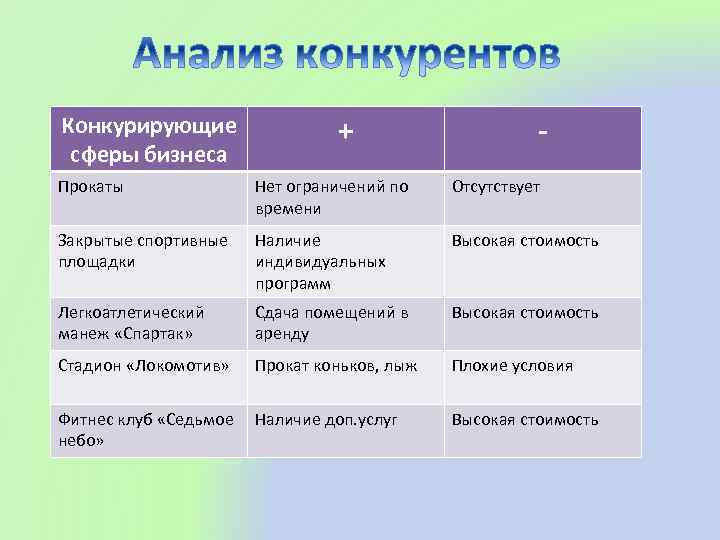 Анализ конкурентов

| Конкурирующие сферы бизнеса | + | - |
|---|---|---|
| Прокаты | Нет ограничений по времени | Отсутствует |
| Закрытые спортивные площадки | Наличие индивидуальных программ | Высокая стоимость |
| Легкоатлетический манеж «Спартак» | Сдача помещений в аренду | Высокая стоимость |
| Стадион «Локомотив» | Прокат коньков, лыж | Плохие условия |
| Фитнес клуб «Седьмое небо» | Наличие доп.услуг | Высокая стоимость |